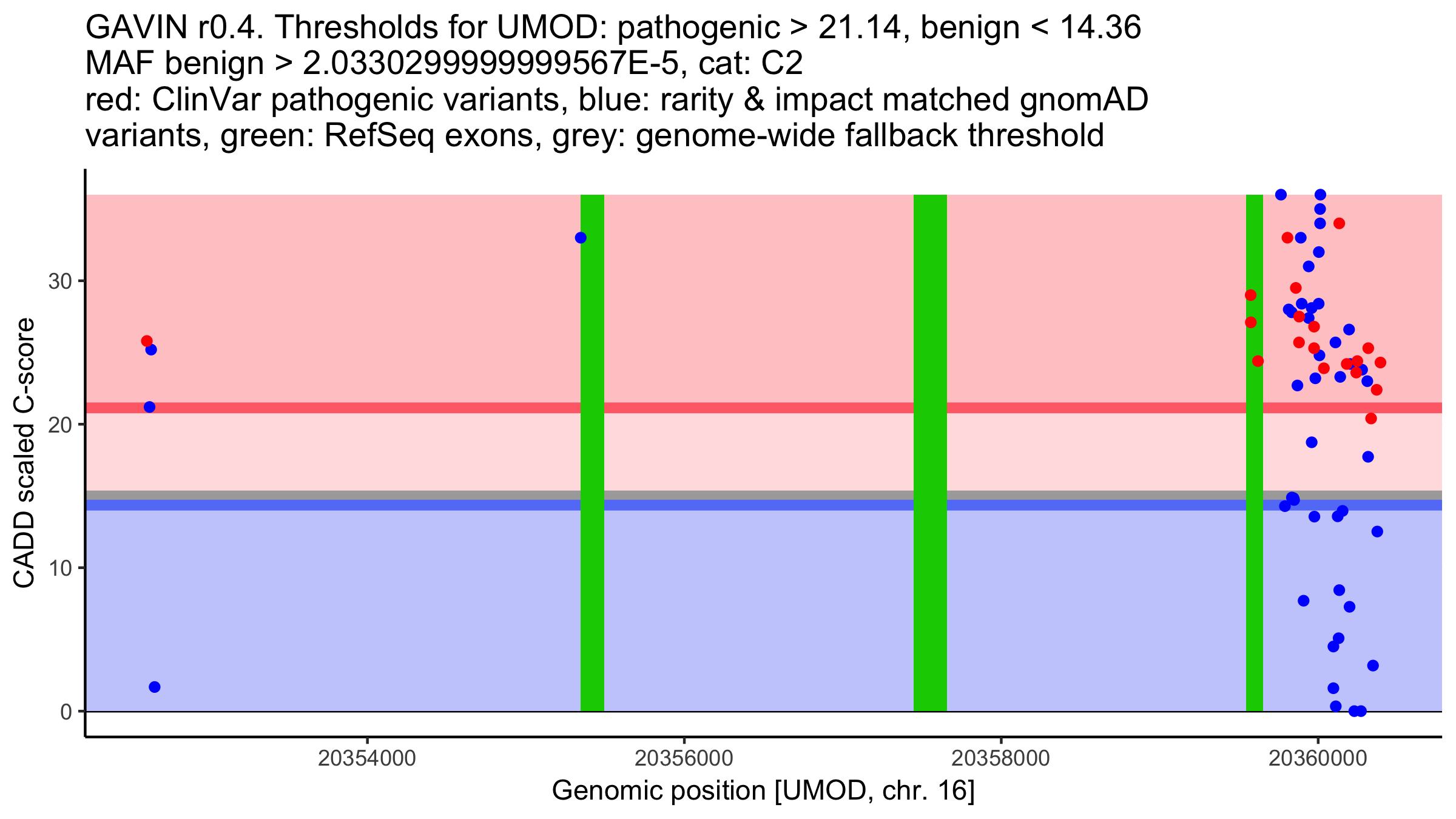 GAVIN r0.4. Thresholds for UMOD: pathogenic > 21.14, benign < 14.36
MAF benign > 2.0330299999999567E-5, cat: C2
red: ClinVar pathogenic variants, blue: rarity & impact matched gnomAD variants, green: RefSeq exons, grey: genome-wide fallback threshold

CADD scaled C-score

30
20
10
0

20354000
20356000
20358000
20360000

Genomic position [UMOD, chr. 16]